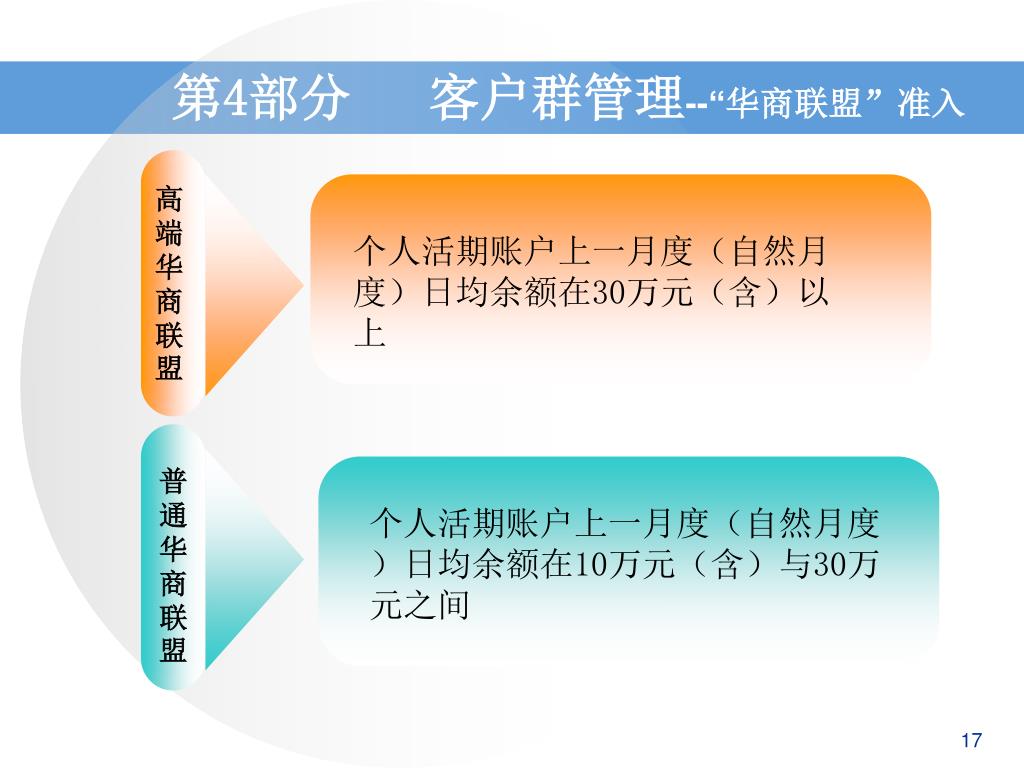 第4部分　　客户群管理--“华商联盟” 准入

高端华商联盟

个人活期账户上一月度（自然月度）日均余额在30万元（含）以上

普通华商联盟

个人活期账户上一月度（自然月度）日均余额在10万元（含）与30万元之间

17